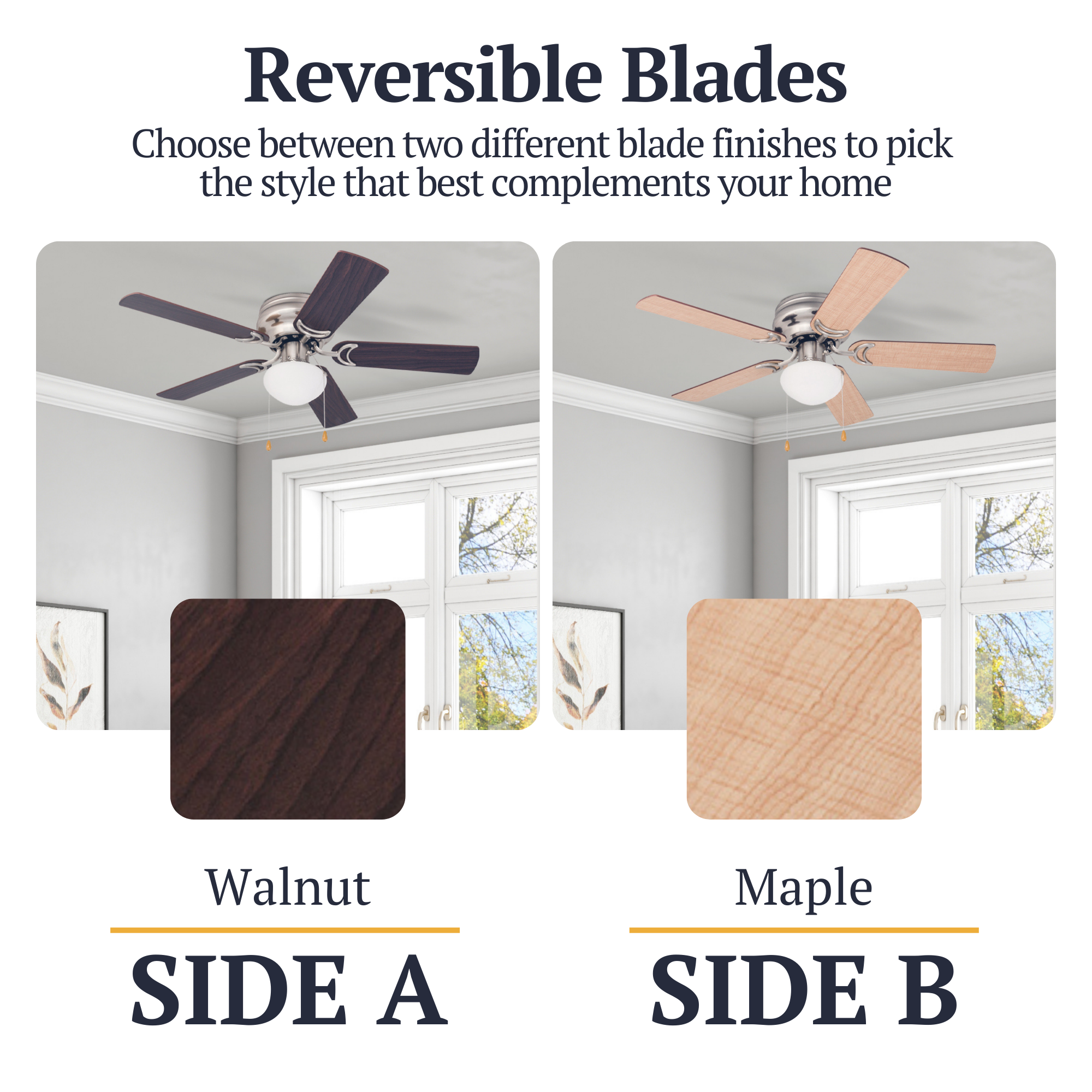 Reversible Blades

Choose between two different blade finishes to pick the style that best complements your home

Walnut

SIDE A

Maple

SIDE B